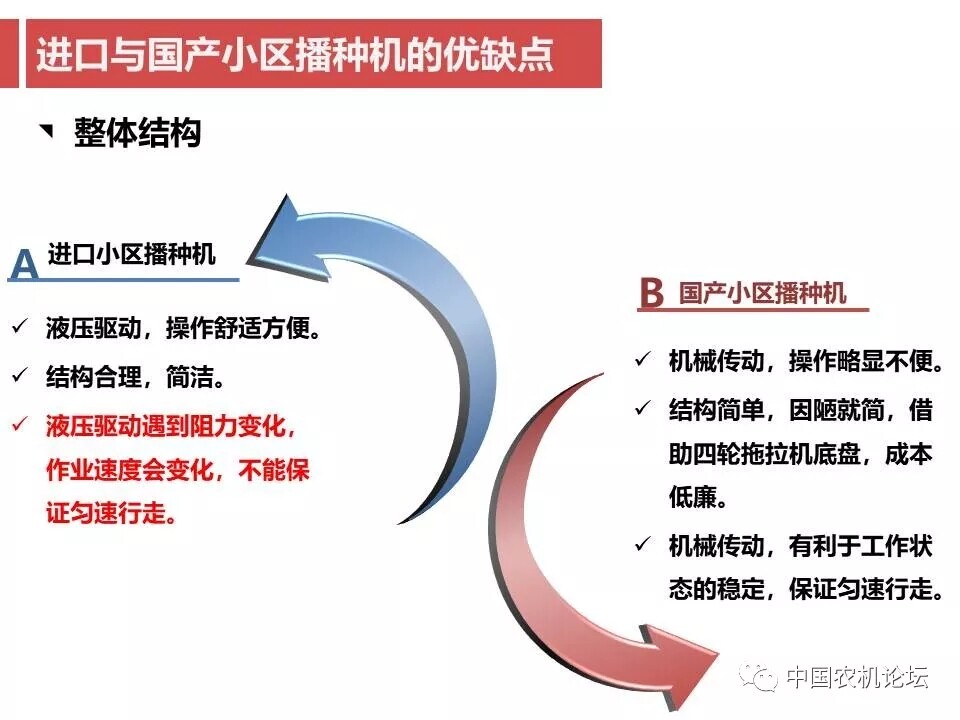 进口与国产小区播种机的优缺点

整体结构

A 进口小区播种机

✓ 液压驱动，操作舒适方便。

✓ 结构合理，简洁。

✓ 液压驱动遇到阻力变化，作业速度会变化，不能保证匀速行走。

B 国产小区播种机

✓ 机械传动，操作略显不便。

✓ 结构简单，因陋就简，借助四轮拖拉机底盘，成本低廉。

✓ 机械传动，有利于工作状态的稳定，保证匀速行走。

中国农机论坛